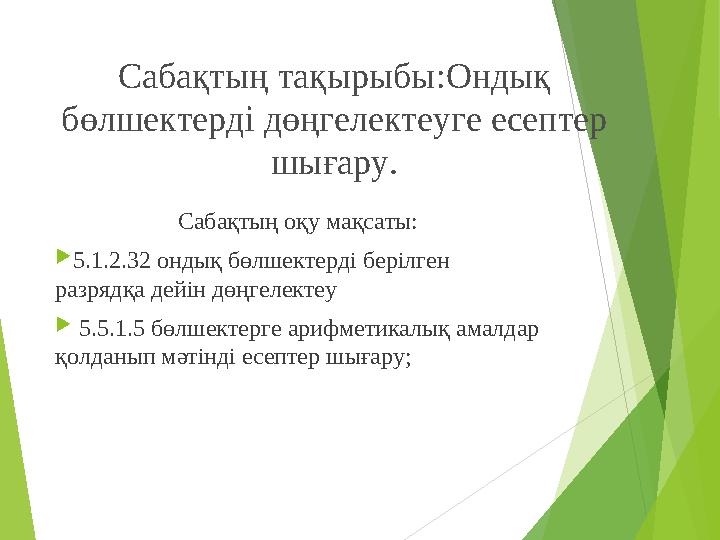 Сабақтың тақырыбы:Ондық бөлшектерді дөңгелектеуге есептер шығару.

Сабақтың оқу мақсаты:

5.1.2.32 ондық бөлшектерді берілген разрядқа дейін дөңгелектеу

5.5.1.5 бөлшектерге арифметикалық амалдар қолданып мәтінді есептер шығару;